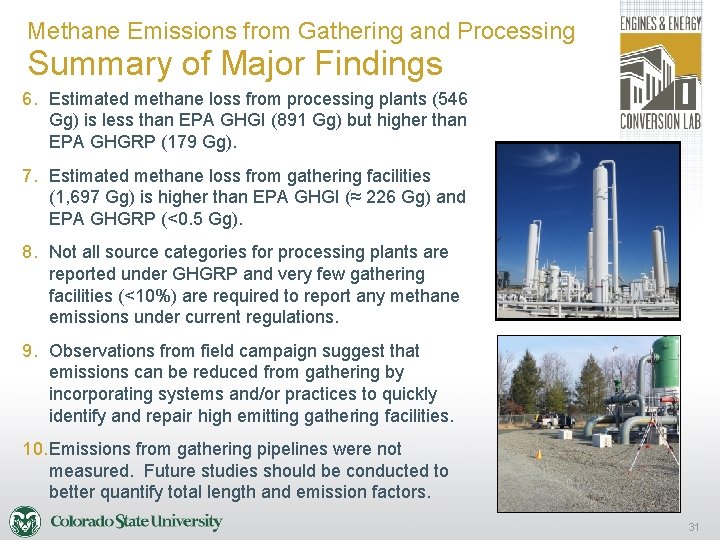 Methane Emissions from Gathering and Processing
Summary of Major Findings

ENGINES & ENERGY
CONVERSION LAB

6. Estimated methane loss from processing plants (546 Gg) is less than EPA GHGI (891 Gg) but higher than EPA GHGRP (179 Gg).

7. Estimated methane loss from gathering facilities (1,697 Gg) is higher than EPA GHGI (≈ 226 Gg) and EPA GHGRP (<0.5 Gg).

8. Not all source categories for processing plants are reported under GHGRP and very few gathering facilities (<10%) are required to report any methane emissions under current regulations.

9. Observations from field campaign suggest that emissions can be reduced from gathering by incorporating systems and/or practices to quickly identify and repair high emitting gathering facilities.

10. Emissions from gathering pipelines were not measured. Future studies should be conducted to better quantify total length and emission factors.

Colorado State University

31